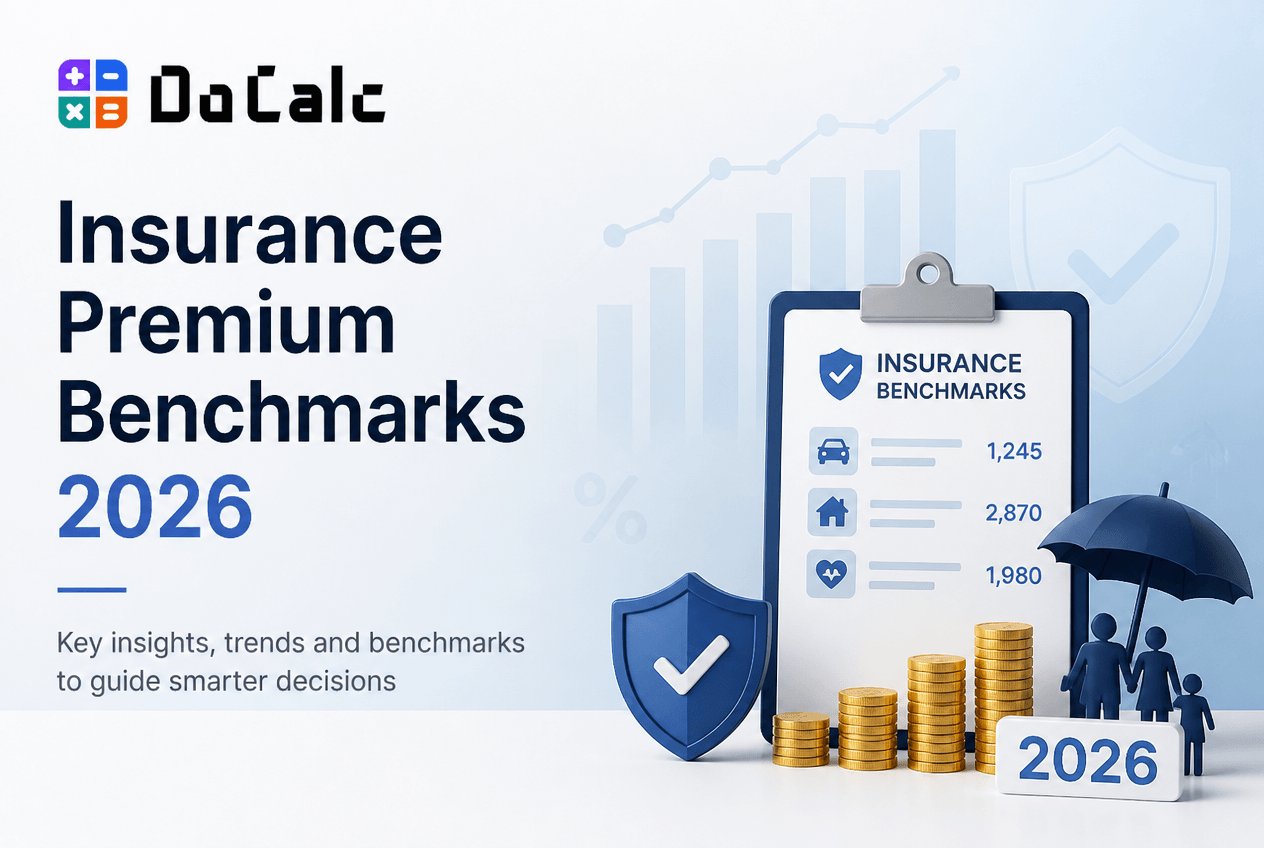 DoCalc

Insurance Premium Benchmarks 2026

Key insights, trends and benchmarks to guide smarter decisions

INSURANCE BENCHMARKS

1,245

2,870

1,980

%

2026